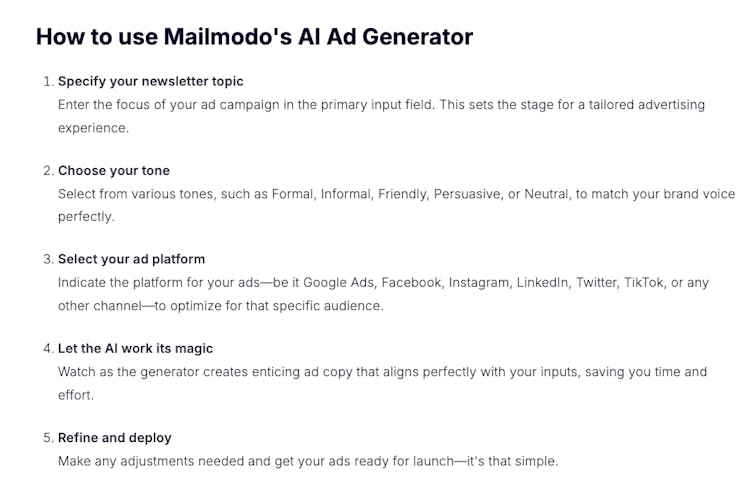 How to use Mailmodo's AI Ad Generator

1. Specify your newsletter topic
Enter the focus of your ad campaign in the primary input field. This sets the stage for a tailored advertising experience.

2. Choose your tone
Select from various tones, such as Formal, Informal, Friendly, Persuasive, or Neutral, to match your brand voice perfectly.

3. Select your ad platform
Indicate the platform for your ads—be it Google Ads, Facebook, Instagram, LinkedIn, Twitter, TikTok, or any other channel—to optimize for that specific audience.

4. Let the AI work its magic
Watch as the generator creates enticing ad copy that aligns perfectly with your inputs, saving you time and effort.

5. Refine and deploy
Make any adjustments needed and get your ads ready for launch—it's that simple.